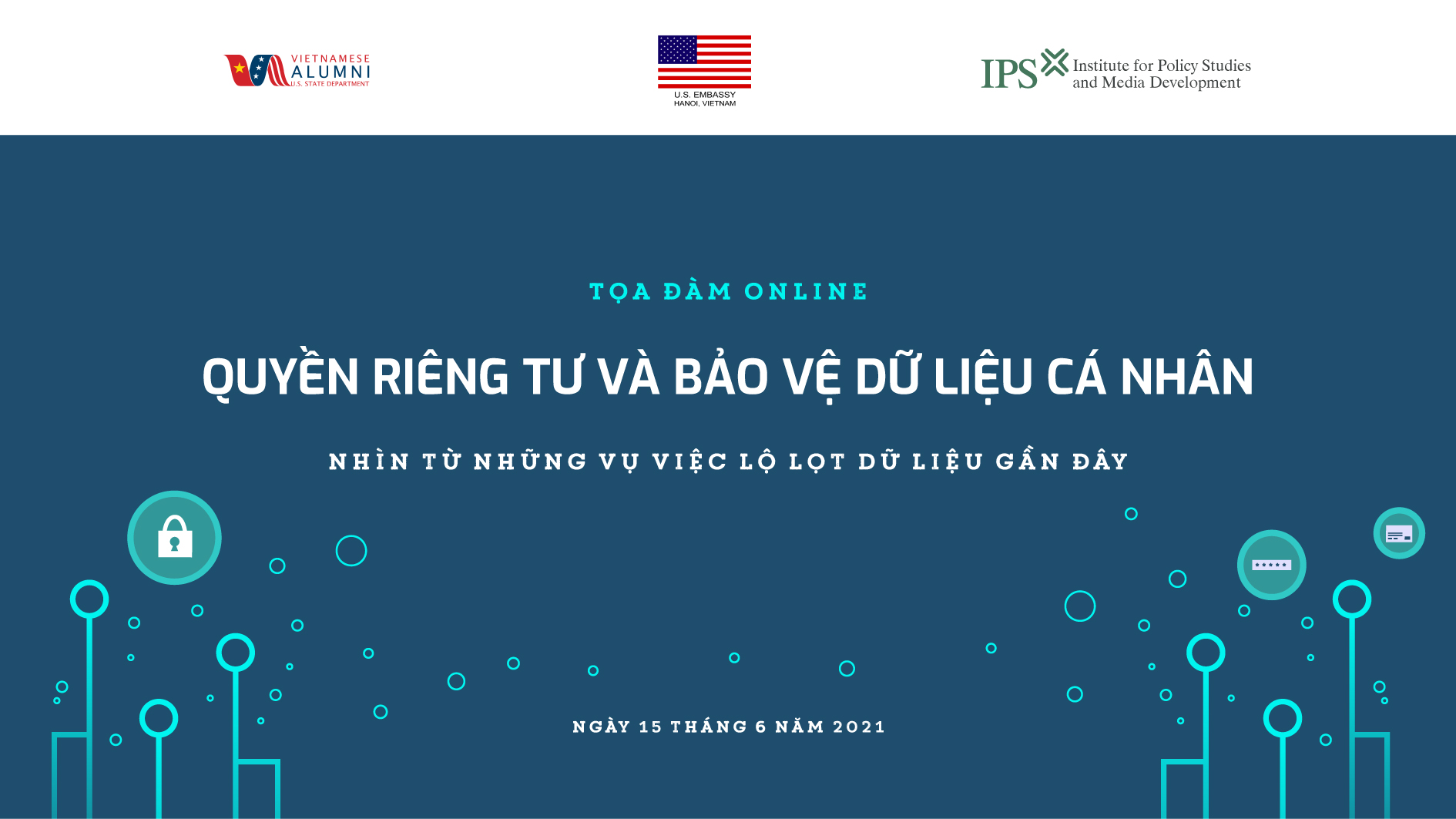 VIETNAMESE ALUMNI U.S. STATE DEPARTMENT

U.S. EMBASSY HANOI, VIETNAM

IPS Institute for Policy Studies and Media Development

TỌA ĐÀM ONLINE

QUYỀN RIÊNG TƯ VÀ BẢO VỆ DỮ LIỆU CÁ NHÂN

NHÌN TỪ NHỮNG VỤ VIỆC LỘ LỌT DỮ LIỆU GẦN ĐÂY

*****

NGÀY 15 THÁNG 6 NĂM 2021